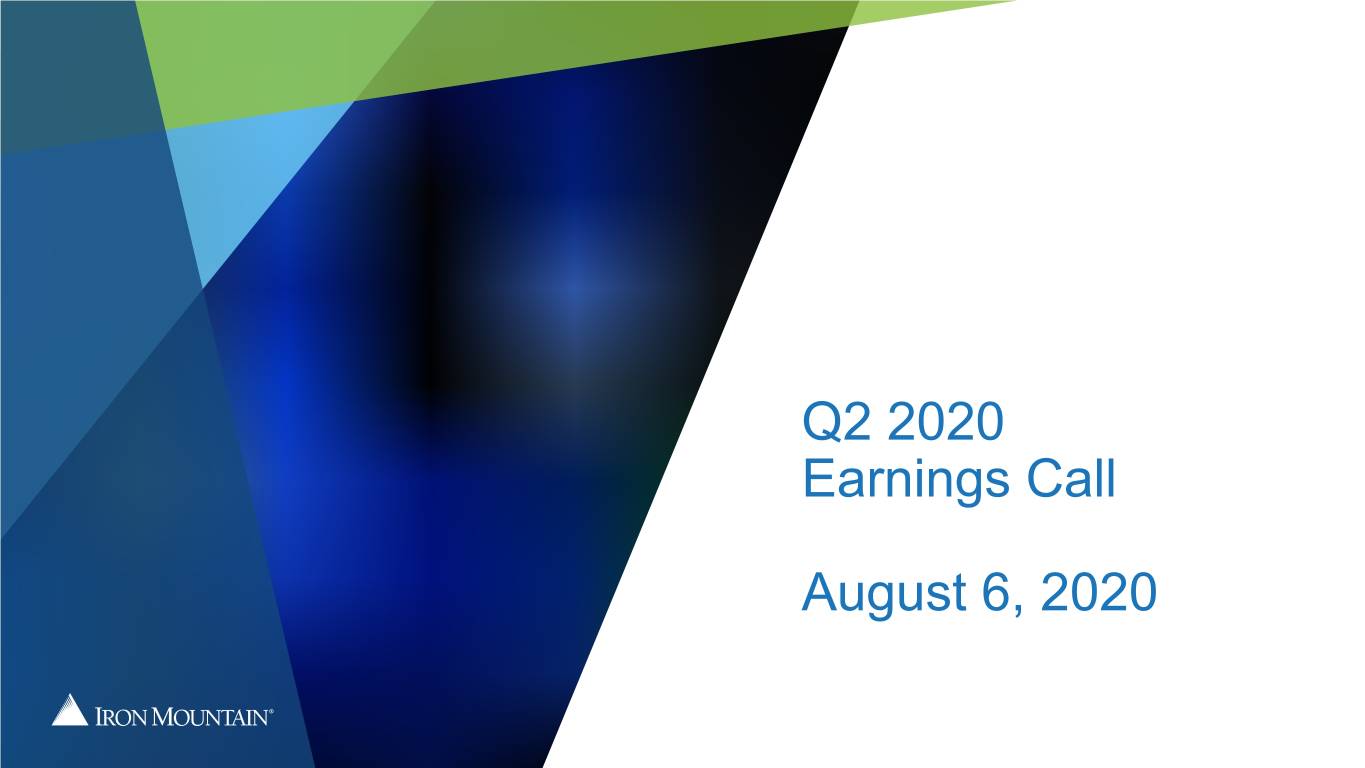 Q2 2020
Earnings Call

August 6, 2020

IRON MOUNTAIN®